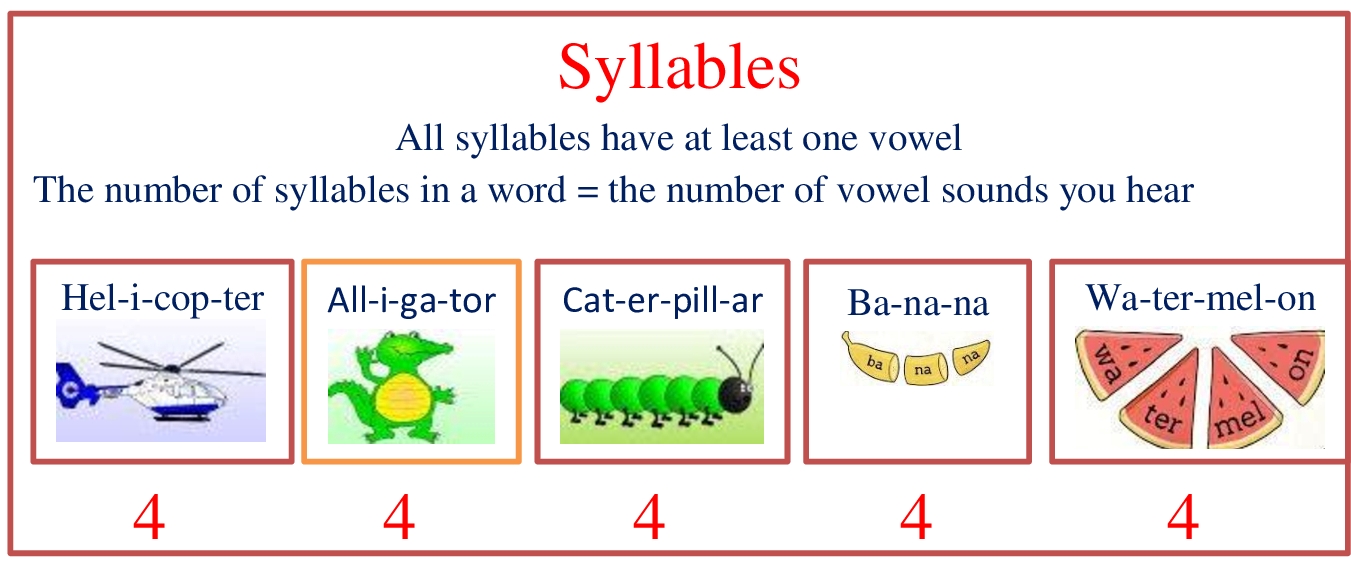 Syllables

All syllables have at least one vowel

The number of syllables in a word = the number of vowel sounds you hear

Hel-i-cop-ter

All-i-ga-tor

Cat-er-pill-ar

Ba-na-na

ba na na

Wa-ter-mel-on

wa ter mel on

4 4 4 4 4